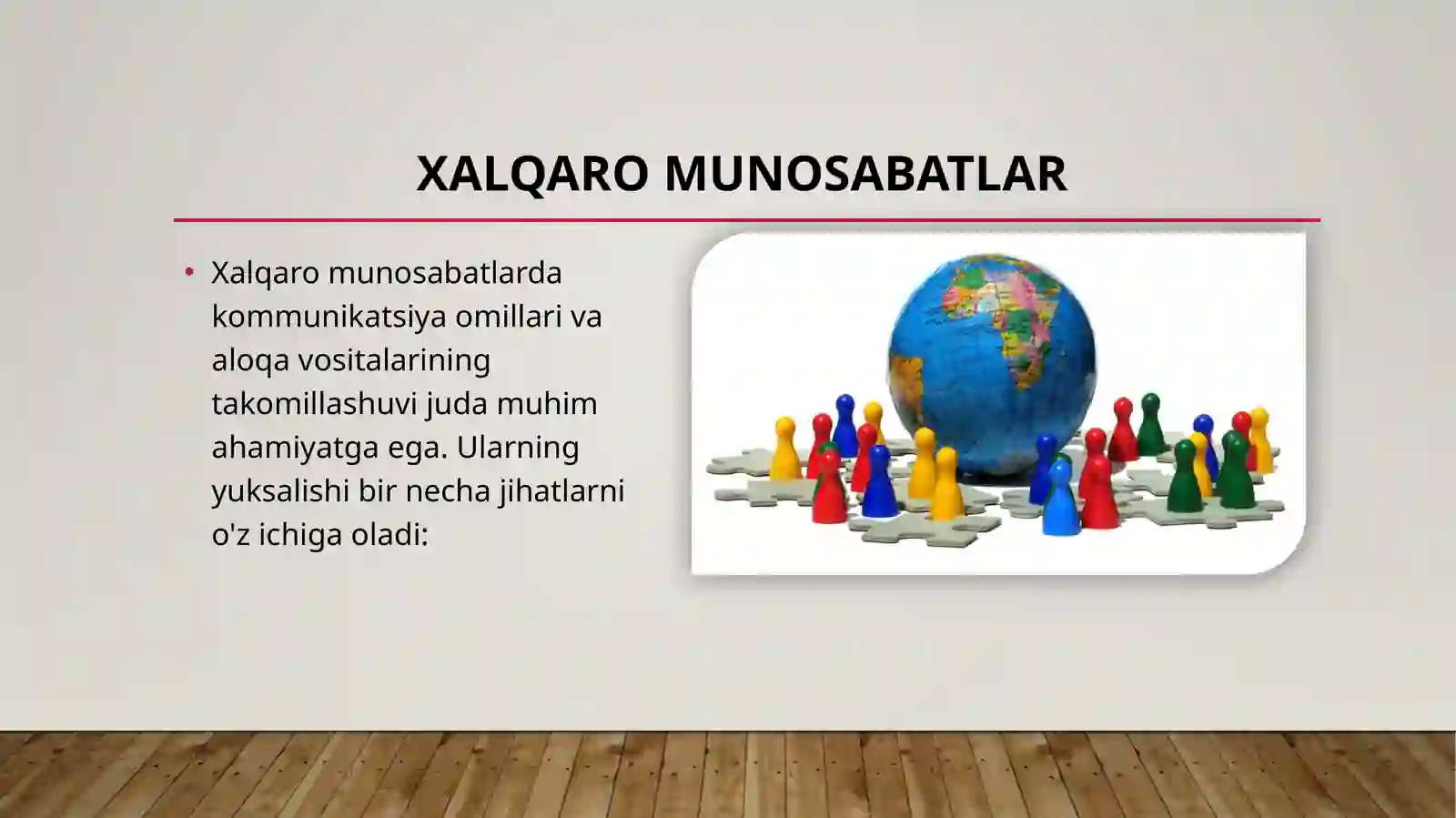 XALQARO MUNOSABATLAR

• Xalqaro munosabatlarda kommunikatsiya omillari va aloqa vositalarining takomillashuvi juda muhim ahamiyatga ega. Ularning yuksalishi bir necha jihatlarni o'z ichiga oladi: